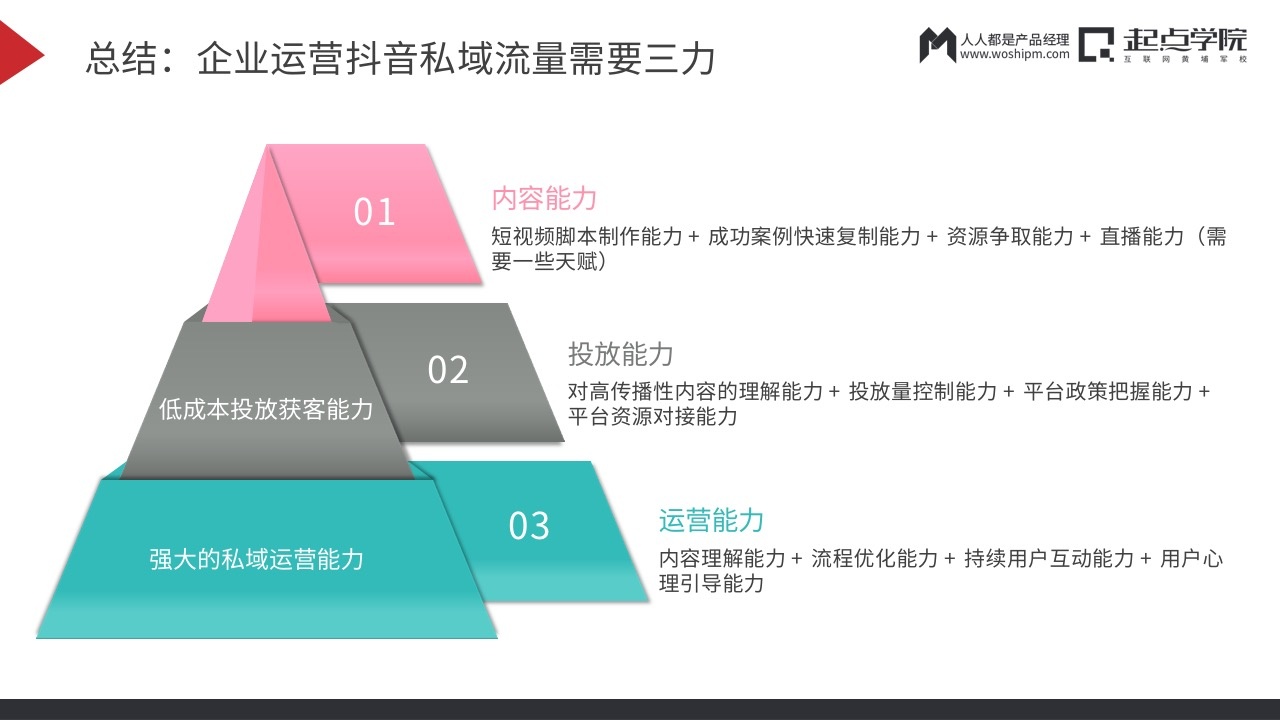 总结：企业运营抖音私域流量需要三力

人人都是产品经理
www.woshipm.com

起点学院
互联网黄埔军校

01

内容能力

短视频脚本制作能力 + 成功案例快速复制能力 + 资源争取能力 + 直播能力（需要一些天赋）

低成本投放获客能力

02

投放能力

对高传播性内容的理解能力 + 投放量控制能力 + 平台政策把握能力 + 平台资源对接能力

强大的私域运营能力

03

运营能力

内容理解能力 + 流程优化能力 + 持续用户互动能力 + 用户心理引导能力